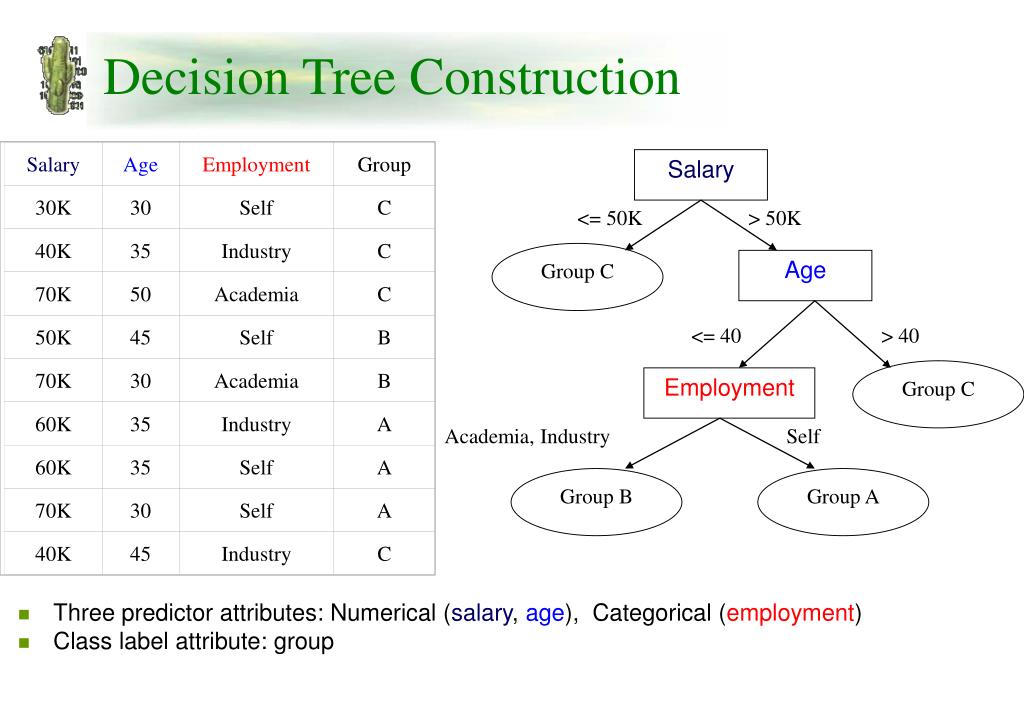 Decision Tree Construction

| Salary | Age | Employment | Group |
|---|---|---|---|
| 30K | 30 | Self | C |
| 40K | 35 | Industry | C |
| 70K | 50 | Academia | C |
| 50K | 45 | Self | B |
| 70K | 30 | Academia | B |
| 60K | 35 | Industry | A |
| 60K | 35 | Self | A |
| 70K | 30 | Self | A |
| 40K | 45 | Industry | C |

Salary
<= 50K
> 50K
Group C
Age
<= 40
> 40
Employment
Group C
Academia, Industry
Self
Group B
Group A

Three predictor attributes: Numerical (salary, age), Categorical (employment)
Class label attribute: group